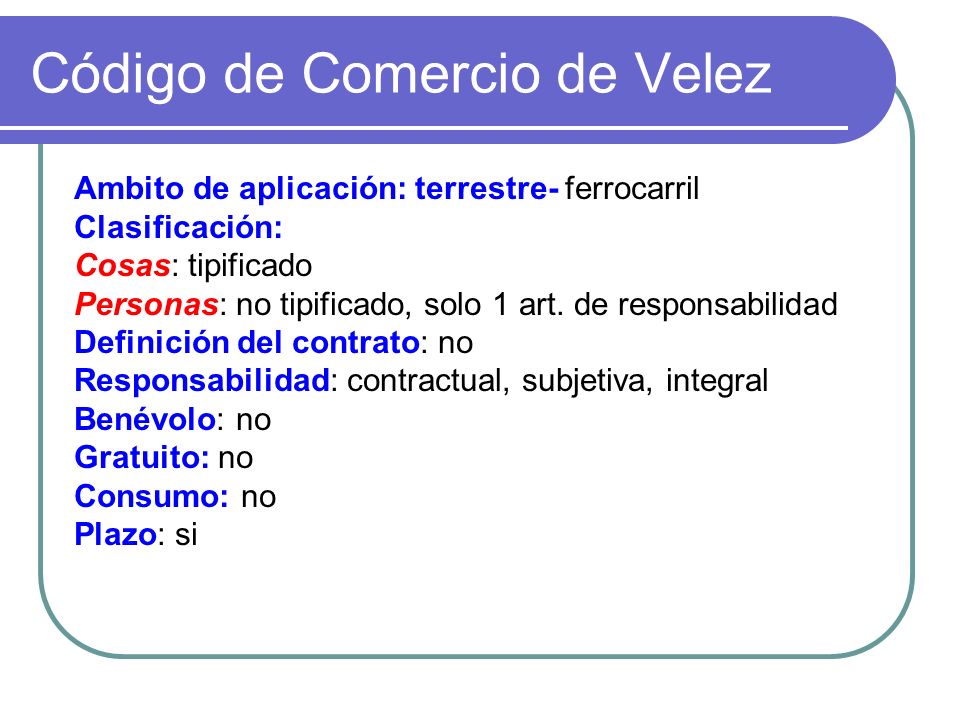 Código de Comercio de Velez

Ambito de aplicación: terrestre- ferrocarril
Clasificación:
Cosas: tipificado
Personas: no tipificado, solo 1 art. de responsabilidad
Definición del contrato: no
Responsabilidad: contractual, subjetiva, integral
Benévolo: no
Gratuito: no
Consumo: no
Plazo: si